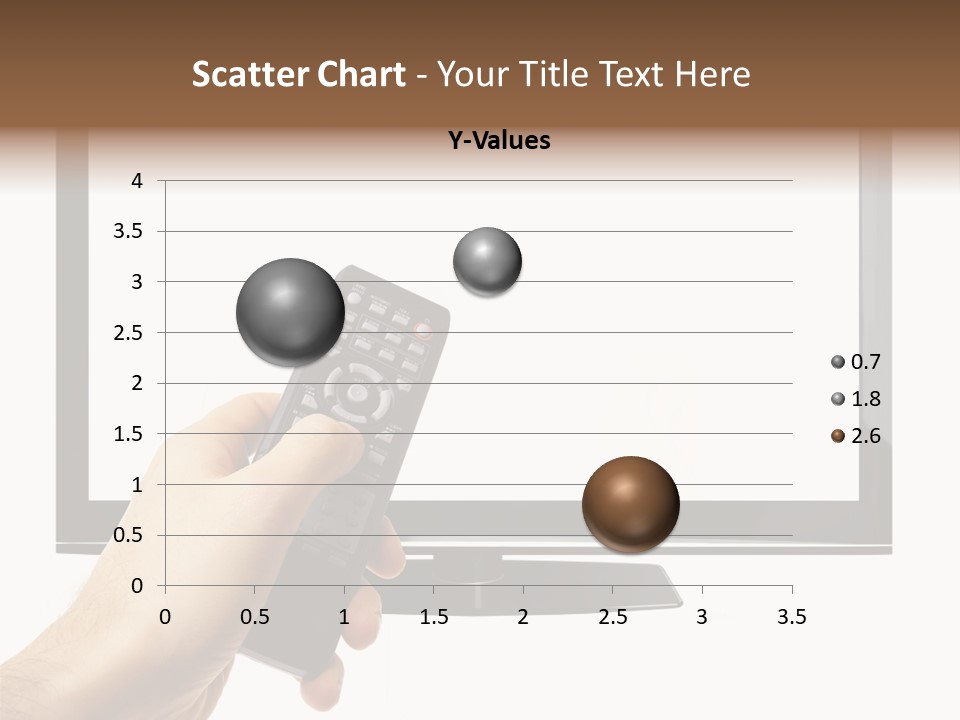 Scatter Chart - Your Title Text Here

Y-Values

4
3.5
3
2.5
2
1.5
1
0.5
0

0 0.5 1 1.5 2 2.5 3 3.5

0.7
1.8
2.6